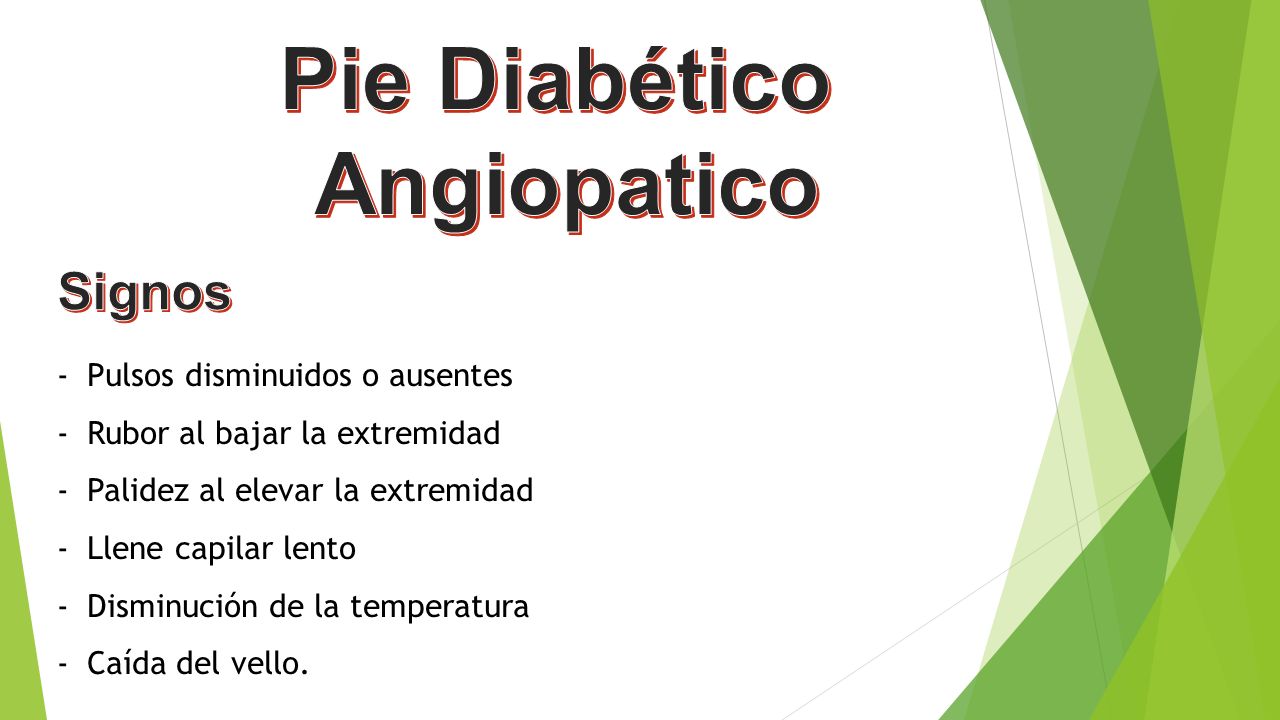 Pie Diabético Angiopatico

Signos

- Pulsos disminuidos o ausentes
- Rubor al bajar la extremidad
- Palidez al elevar la extremidad
- Llene capilar lento
- Disminución de la temperatura
- Caída del vello.